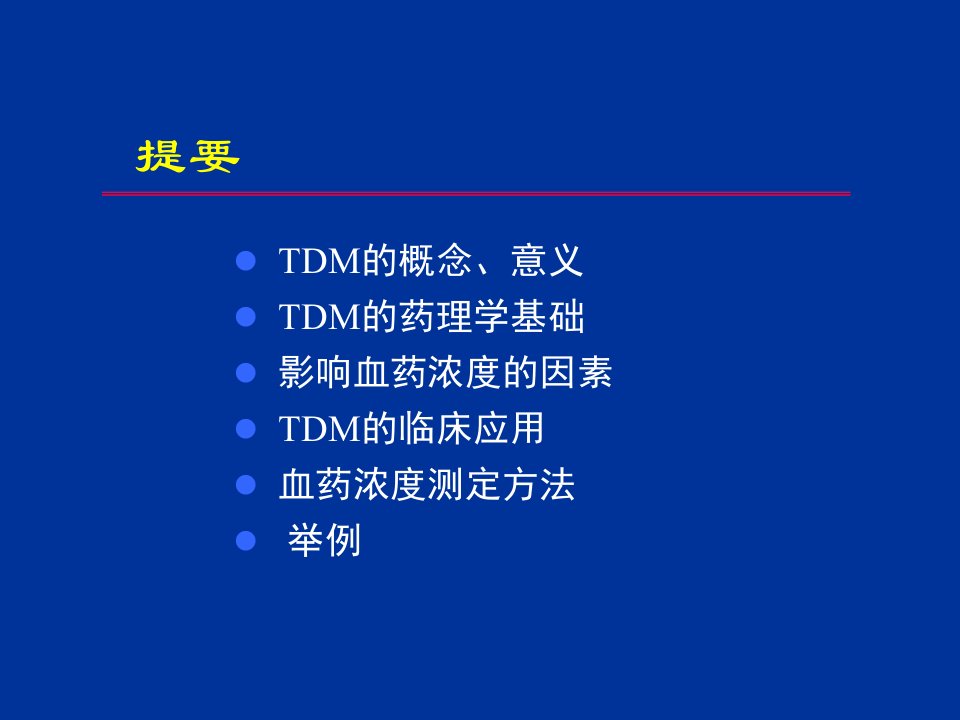 提要

- TDM的概念、意义
- TDM的药理学基础
- 影响血药浓度的因素
- TDM的临床应用
- 血药浓度测定方法
- 举例